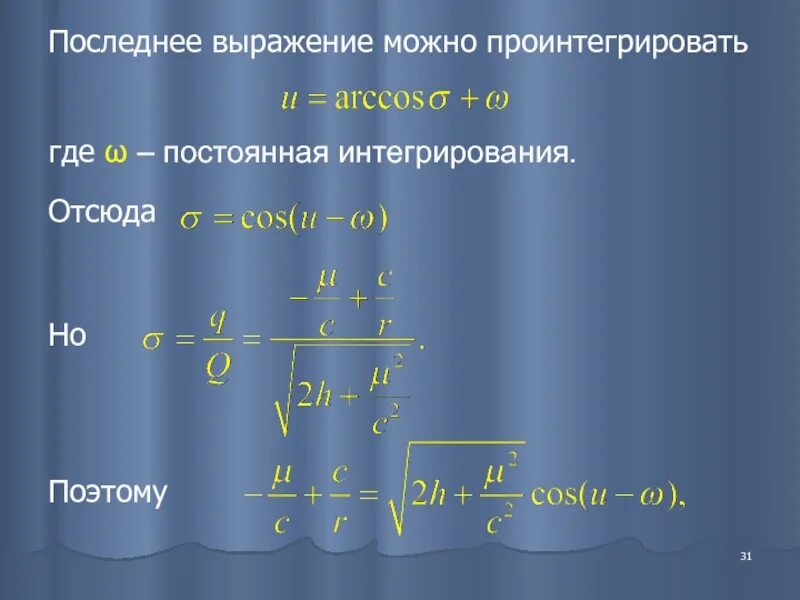 Последнее выражение можно проинтегрировать

$u = \arccos\sigma + \omega$

где ω – постоянная интегрирования.

Отсюда $\sigma = \cos(u - \omega)$

Но $\sigma = \frac{q}{Q} = \frac{-\frac{\mu}{c} + \frac{c}{r}}{\sqrt{2h + \frac{\mu^2}{c^2}}}.$

Поэтому $-\frac{\mu}{c} + \frac{c}{r} = \sqrt{2h + \frac{\mu^2}{c^2}}\cos(u - \omega),$

31